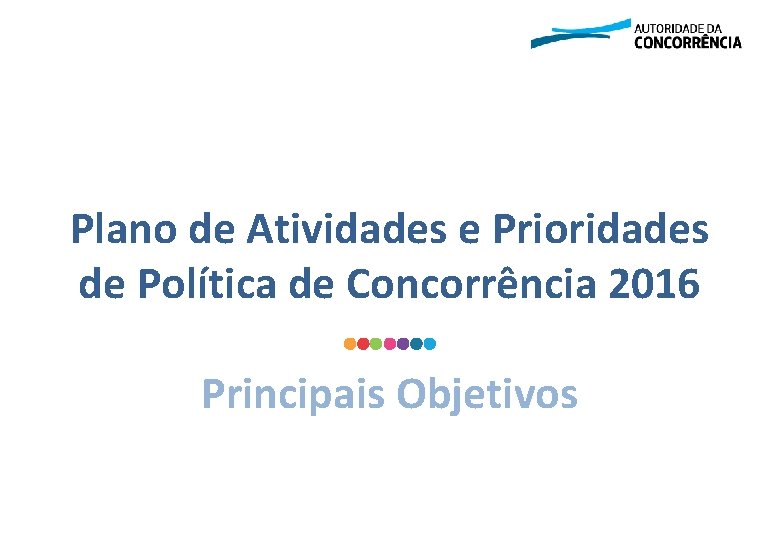 AUTORIDADE DA
CONCORRÊNCIA

Plano de Atividades e Prioridades de Política de Concorrência 2016

Principais Objetivos